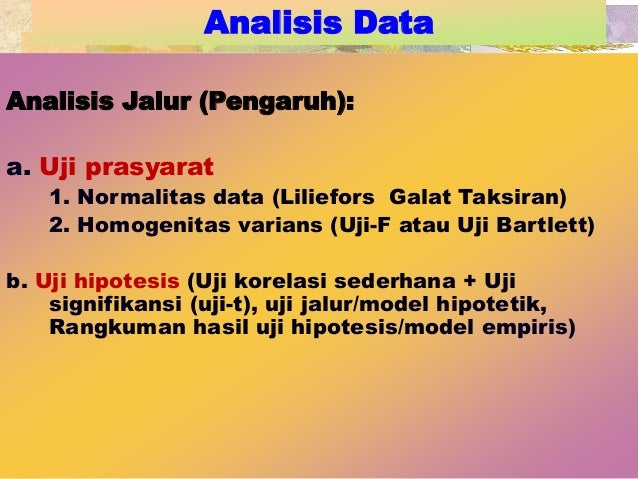 Analisis Data

Analisis Jalur (Pengaruh):

a. Uji prasyarat
1. Normalitas data (Liliefors  Galat Taksiran)
2. Homogenitas varians (Uji-F atau Uji Bartlett)

b. Uji hipotesis (Uji korelasi sederhana + Uji signifikansi (uji-t), uji jalur/model hipotetik, Rangkuman hasil uji hipotesis/model empiris)